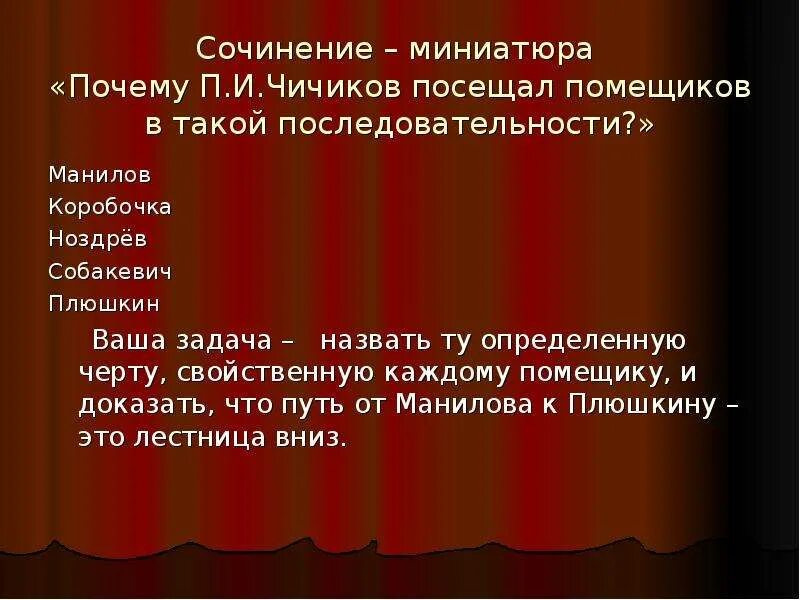 Сочинение – миниатюра
«Почему П.И.Чичиков посещал помещиков в такой последовательности?»

Манилов
Коробочка
Ноздрёв
Собакевич
Плюшкин

Ваша задача – назвать ту определенную черту, свойственную каждому помещику, и доказать, что путь от Манилова к Плюшкину – это лестница вниз.